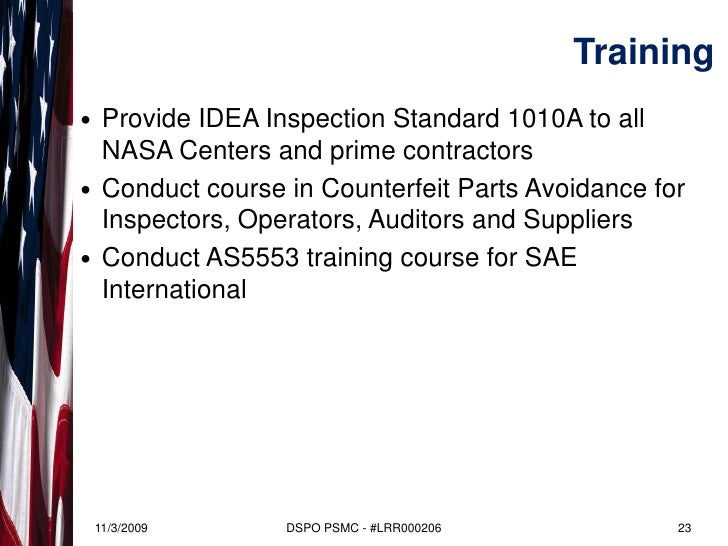 Training

• Provide IDEA Inspection Standard 1010A to all NASA Centers and prime contractors
• Conduct course in Counterfeit Parts Avoidance for Inspectors, Operators, Auditors and Suppliers
• Conduct AS5553 training course for SAE International

11/3/2009 DSPO PSMC - #LRR000206 23